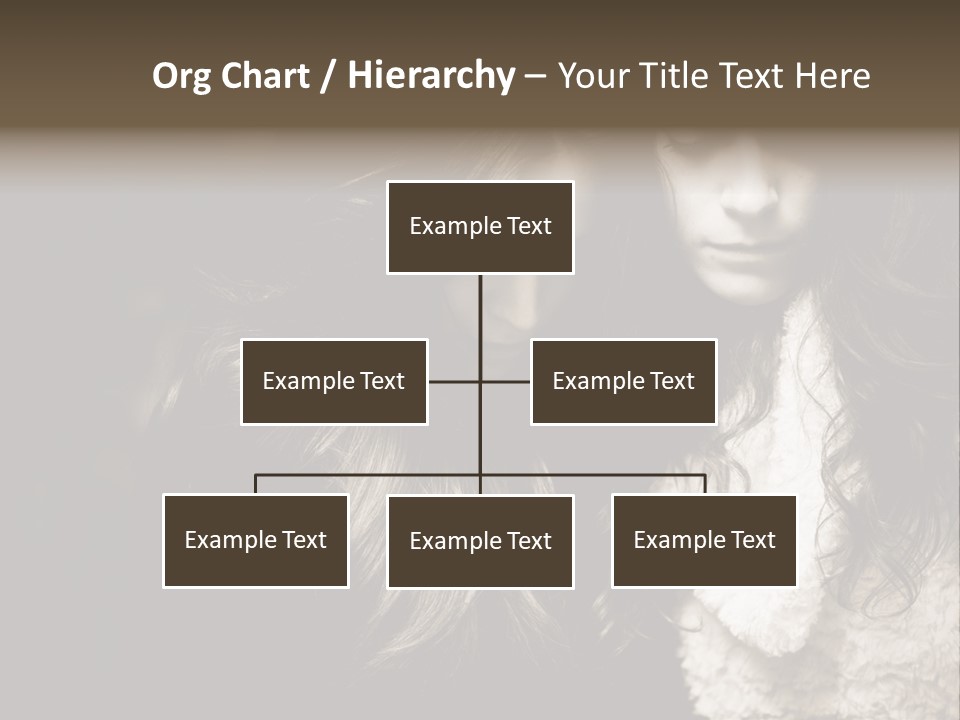 Org Chart / Hierarchy – Your Title Text Here

Example Text

Example Text

Example Text

Example Text

Example Text

Example Text